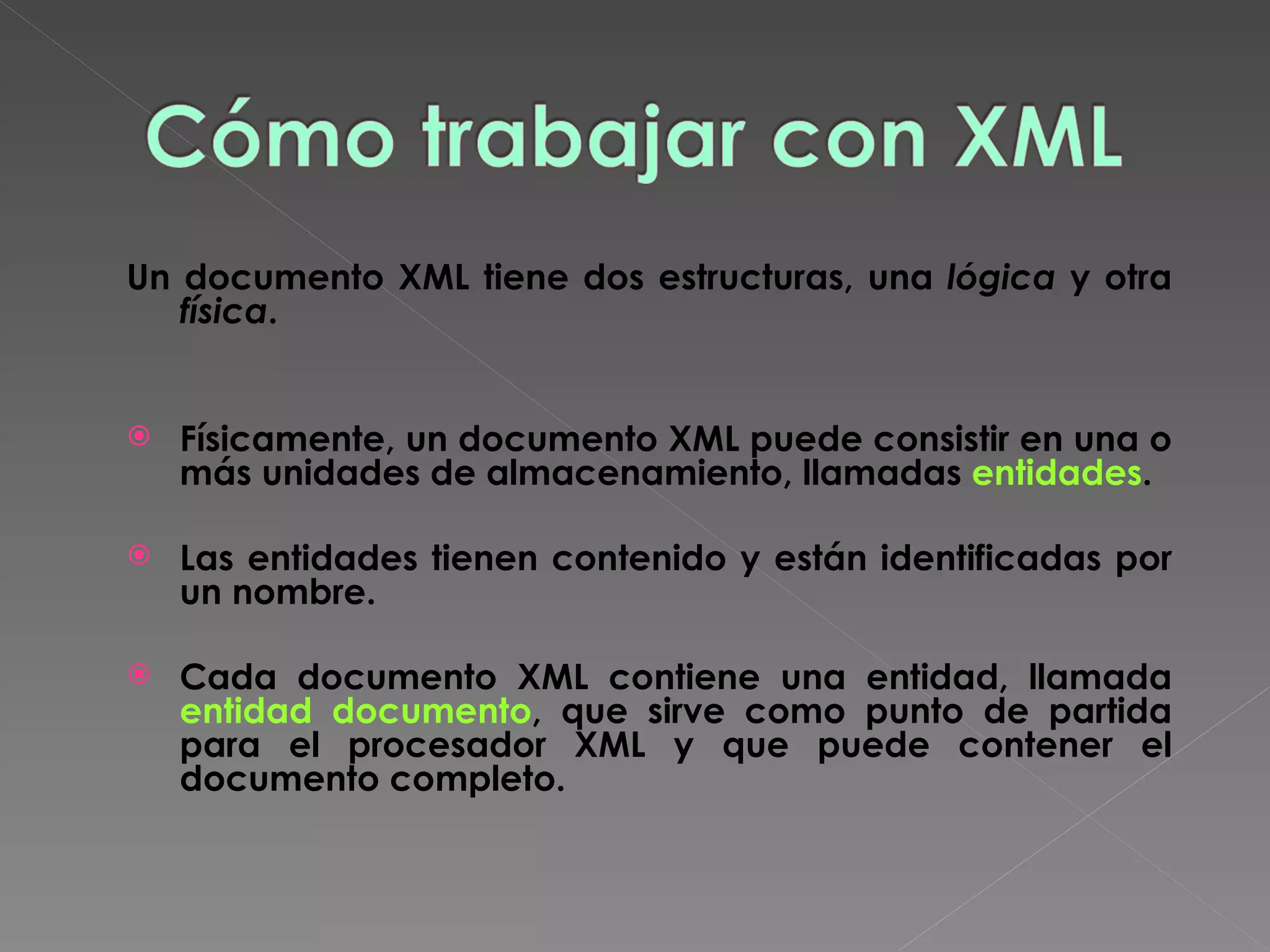 Cómo trabajar con XML

Un documento XML tiene dos estructuras, una lógica y otra física.

Físicamente, un documento XML puede consistir en una o más unidades de almacenamiento, llamadas entidades.

Las entidades tienen contenido y están identificadas por un nombre.

Cada documento XML contiene una entidad, llamada entidad documento, que sirve como punto de partida para el procesador XML y que puede contener el documento completo.